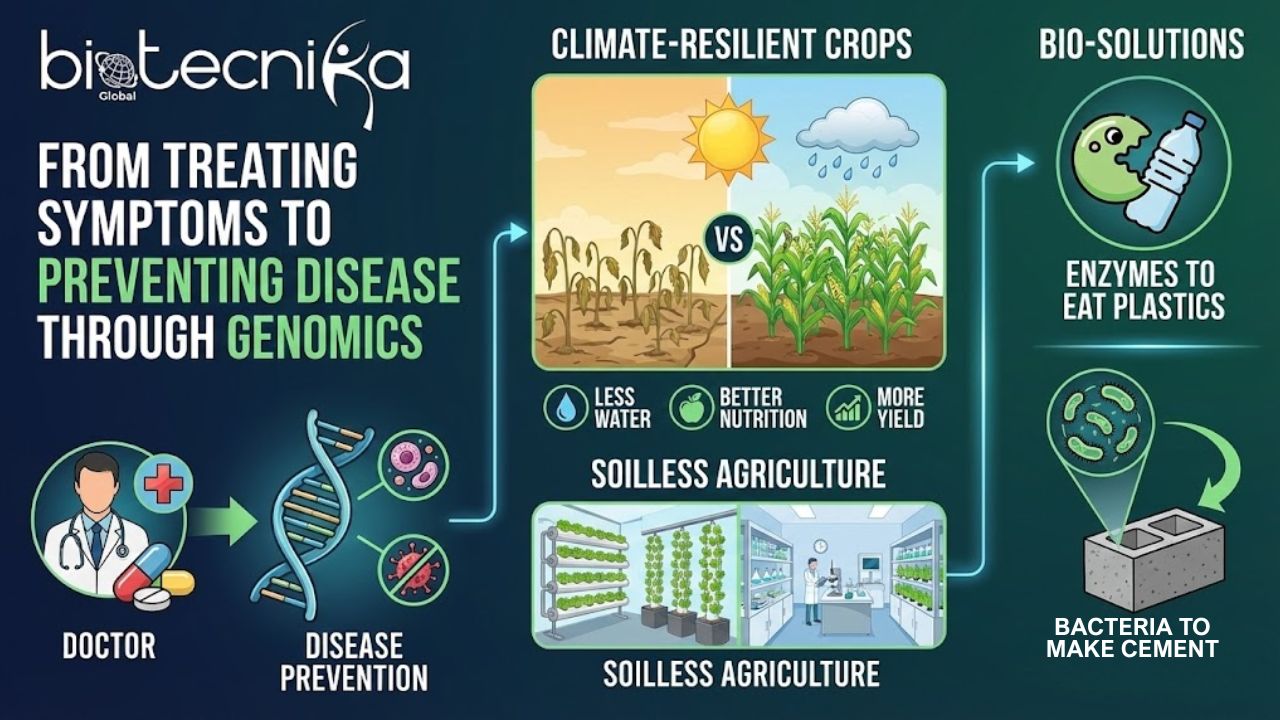 biotecnika
Global

FROM TREATING SYMPTOMS TO PREVENTING DISEASE THROUGH GENOMICS

DOCTOR

DISEASE PREVENTION

CLIMATE-RESILIENT CROPS

VS

LESS WATER

BETTER NUTRITION

MORE YIELD

SOILLESS AGRICULTURE

SOILLESS AGRICULTURE

BIO-SOLUTIONS

ENZYMES TO EAT PLASTICS

BACTERIA TO MAKE CEMENT